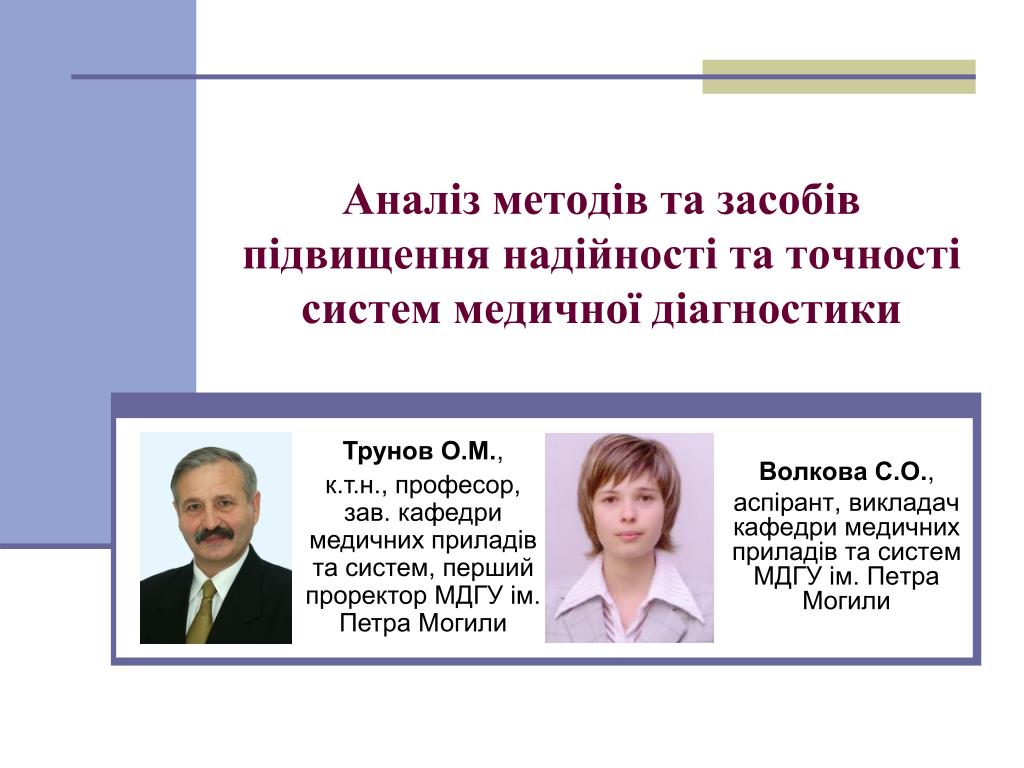 Аналіз методів та засобів підвищення надійності та точності систем медичної діагностики

Трунов О.М., к.т.н., професор, зав. кафедри медичних приладів та систем, перший проректор МДГУ ім. Петра Могили

Волкова С.О., аспірант, викладач кафедри медичних приладів та систем МДГУ ім. Петра Могили